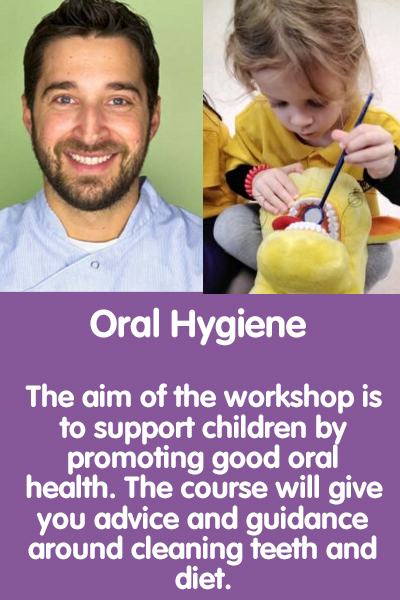 Oral Hygiene

The aim of the workshop is to support children by promoting good oral health. The course will give you advice and guidance around cleaning teeth and diet.